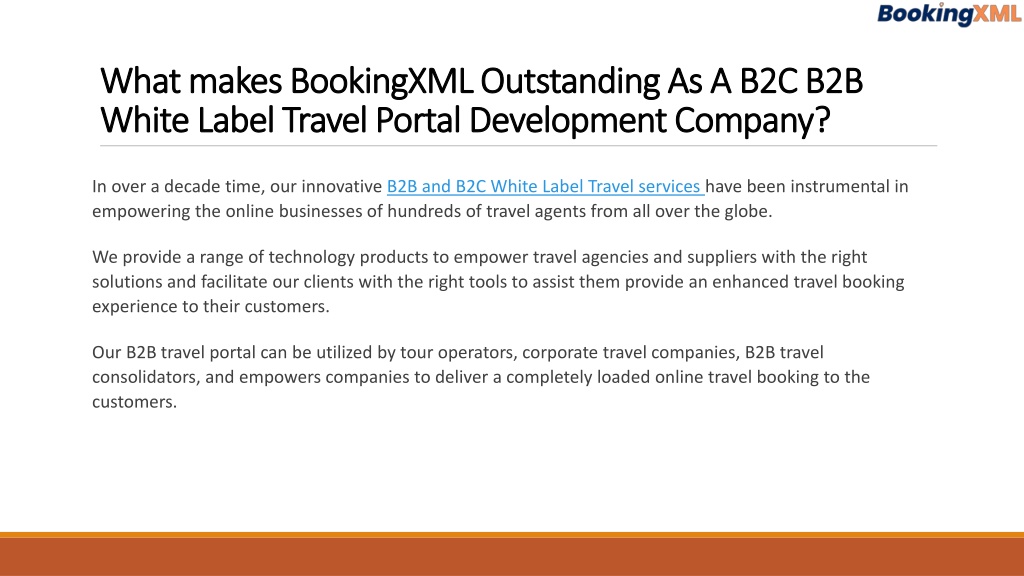 BookingXML

What makes BookingXML Outstanding As A B2C B2B White Label Travel Portal Development Company?

In over a decade time, our innovative B2B and B2C White Label Travel services have been instrumental in empowering the online businesses of hundreds of travel agents from all over the globe.

We provide a range of technology products to empower travel agencies and suppliers with the right solutions and facilitate our clients with the right tools to assist them provide an enhanced travel booking experience to their customers.

Our B2B travel portal can be utilized by tour operators, corporate travel companies, B2B travel consolidators, and empowers companies to deliver a completely loaded online travel booking to the customers.